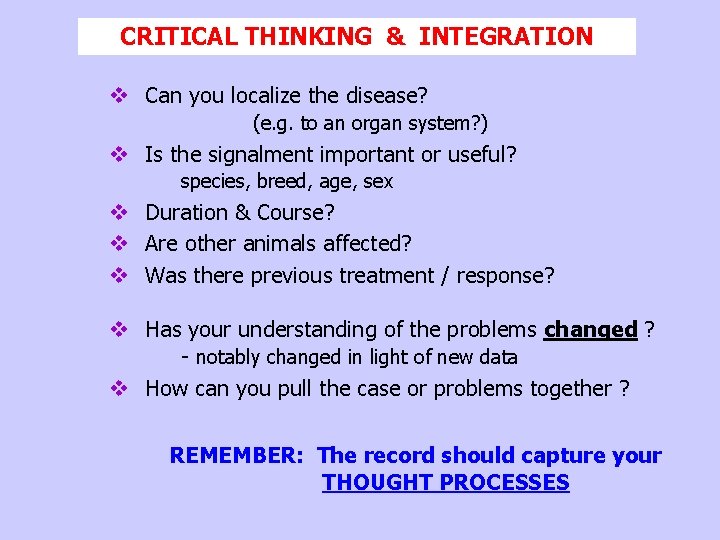 CRITICAL THINKING & INTEGRATION

❖ Can you localize the disease?
(e.g. to an organ system?)

❖ Is the signalment important or useful?
species, breed, age, sex

❖ Duration & Course?

❖ Are other animals affected?

❖ Was there previous treatment / response?

❖ Has your understanding of the problems changed ?
- notably changed in light of new data

❖ How can you pull the case or problems together ?

REMEMBER: The record should capture your THOUGHT PROCESSES